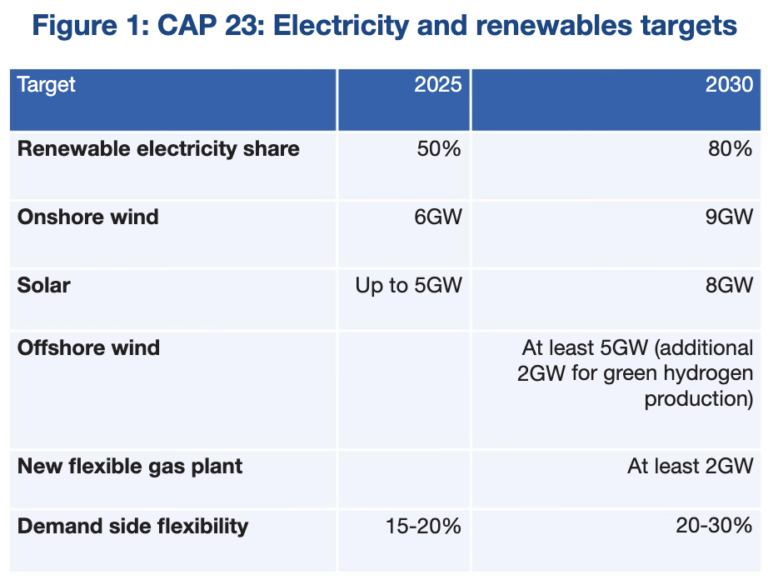 Figure 1: CAP 23: Electricity and renewables targets

| Target | 2025 | 2030 |
|---|---|---|
| Renewable electricity share | 50% | 80% |
| Onshore wind | 6GW | 9GW |
| Solar | Up to 5GW | 8GW |
| Offshore wind | | At least 5GW (additional 2GW for green hydrogen production) |
| New flexible gas plant | | At least 2GW |
| Demand side flexibility | 15-20% | 20-30% |